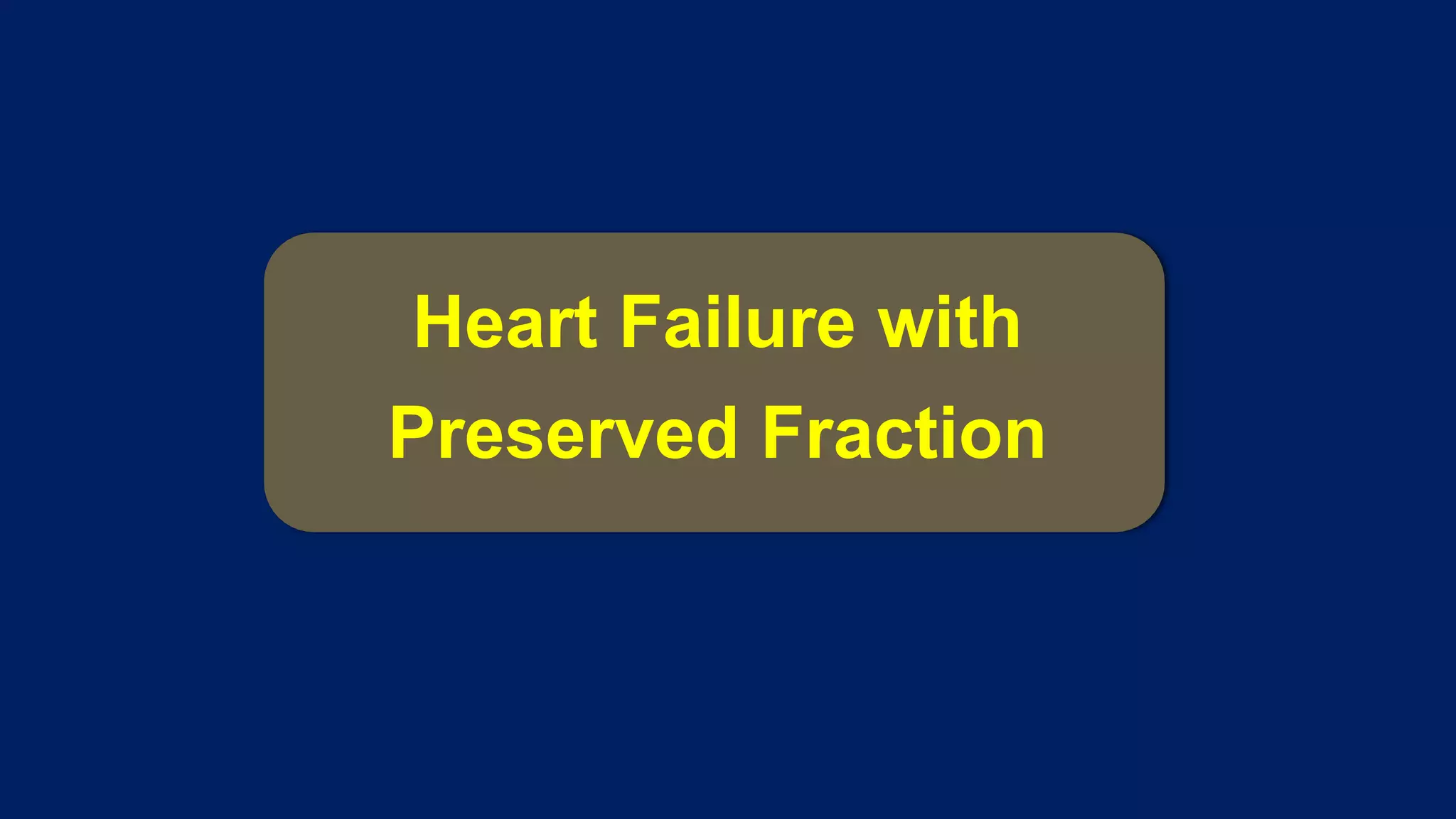 Heart Failure with Preserved Fraction